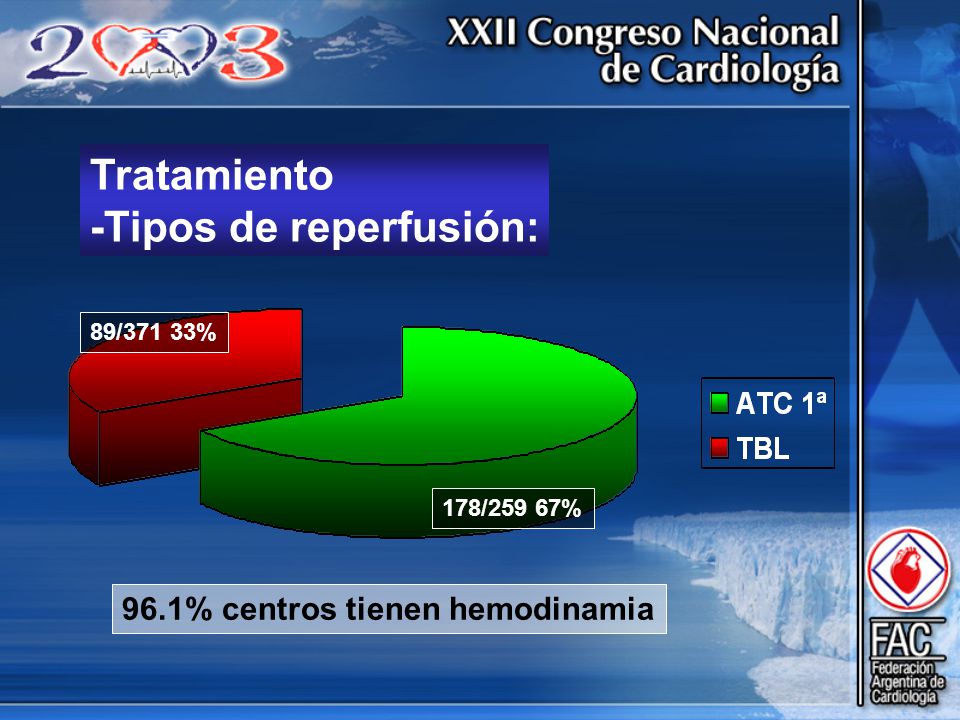 2003

XXII Congreso Nacional de Cardiología

Tratamiento
-Tipos de reperfusión:

89/371 33%

178/259 67%

ATC 1ª
TBL

96.1% centros tienen hemodinamia

FAC
Federación Argentina de Cardiología